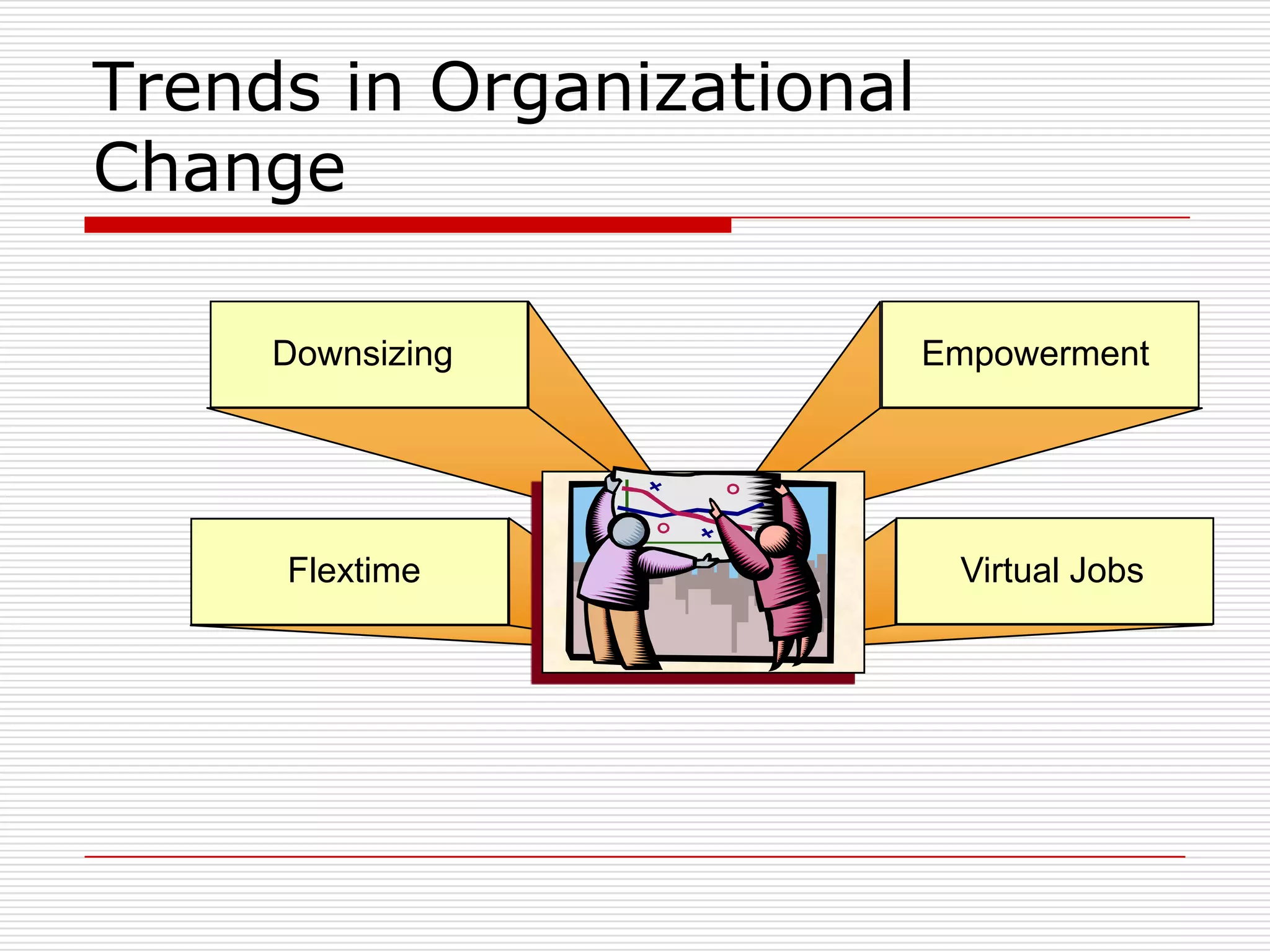 Trends in Organizational Change

Downsizing

Empowerment

Flextime

Virtual Jobs